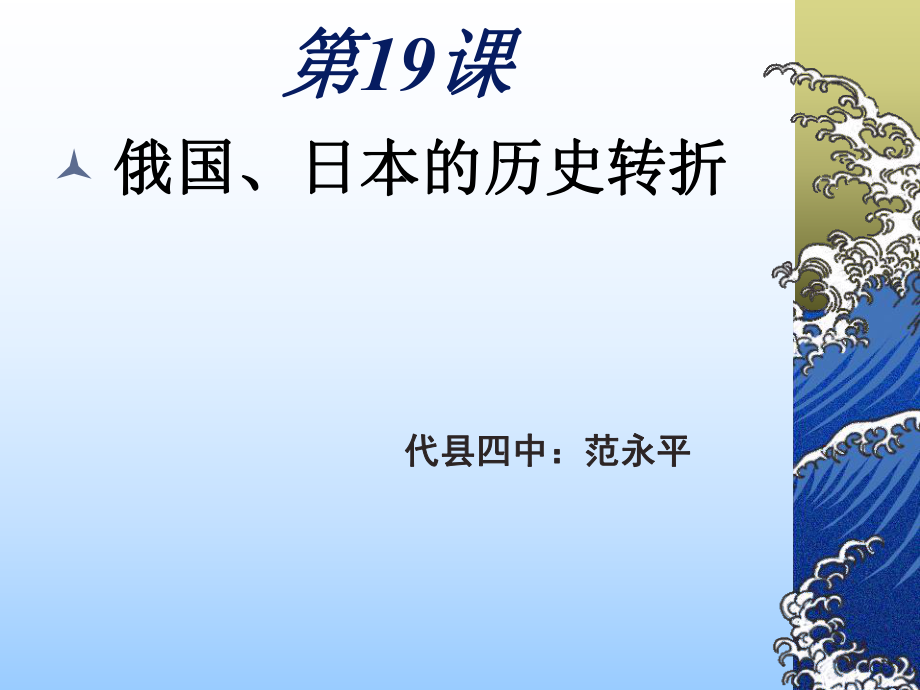 第19课

俄国、日本的历史转折

代县四中：范永平